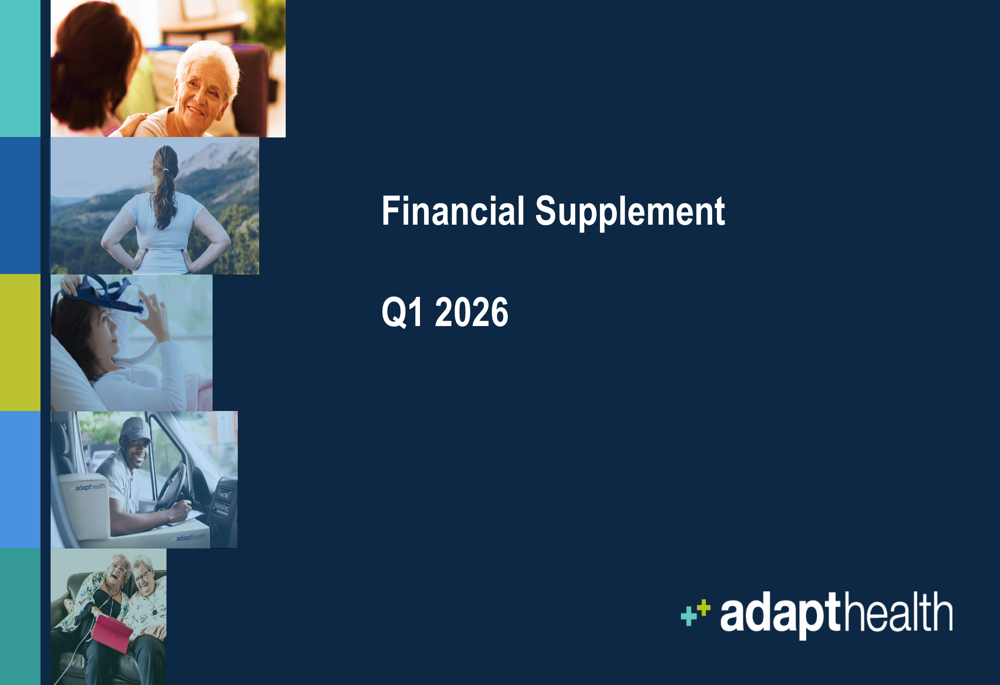 Financial Supplement

Q1 2026

adapthealth

adapthealth

adapthealth